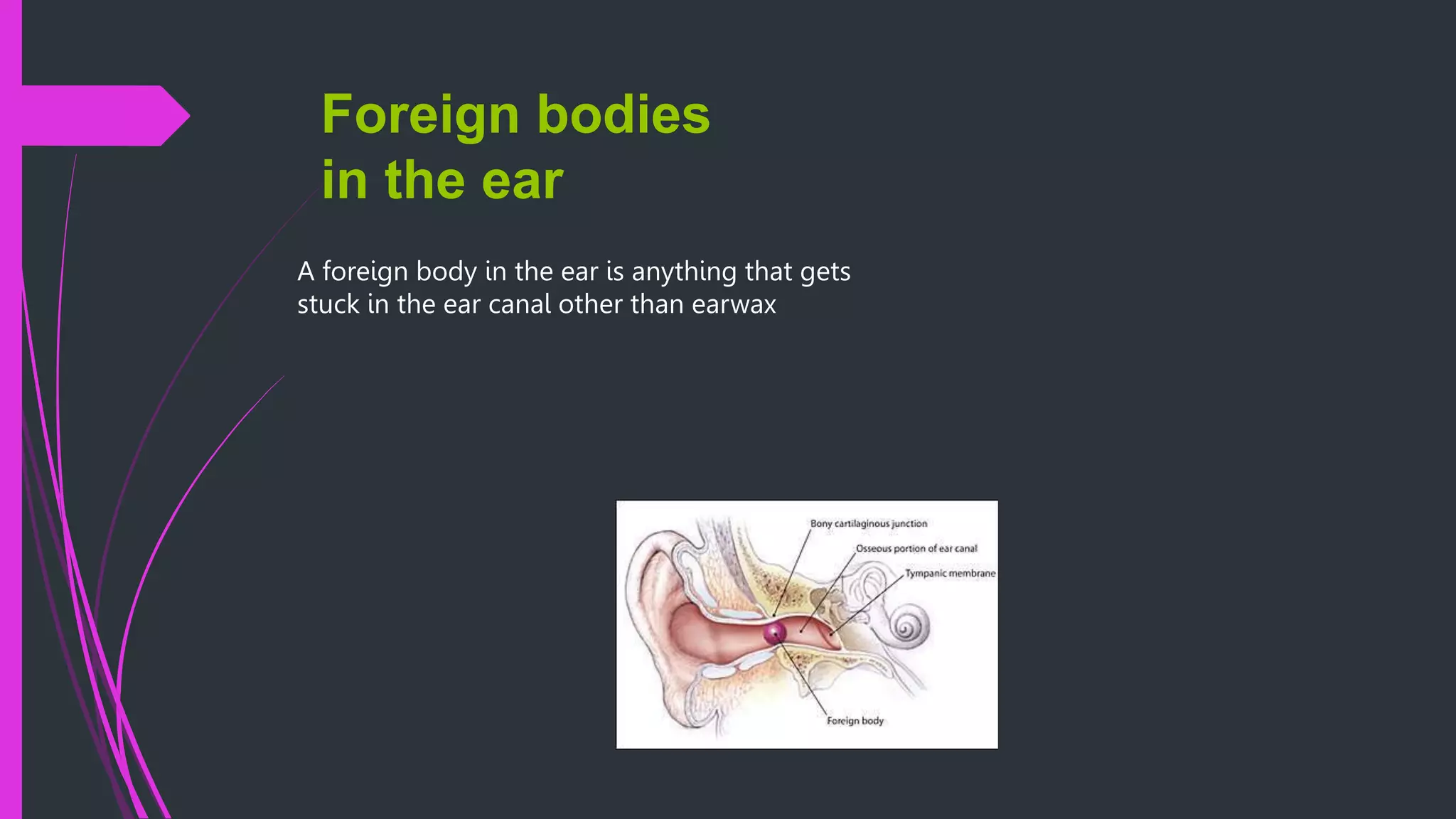 Foreign bodies in the ear

A foreign body in the ear is anything that gets stuck in the ear canal other than earwax

Bony cartilaginous junction
Osseous portion of ear canal
Tympanic membrane
Foreign body